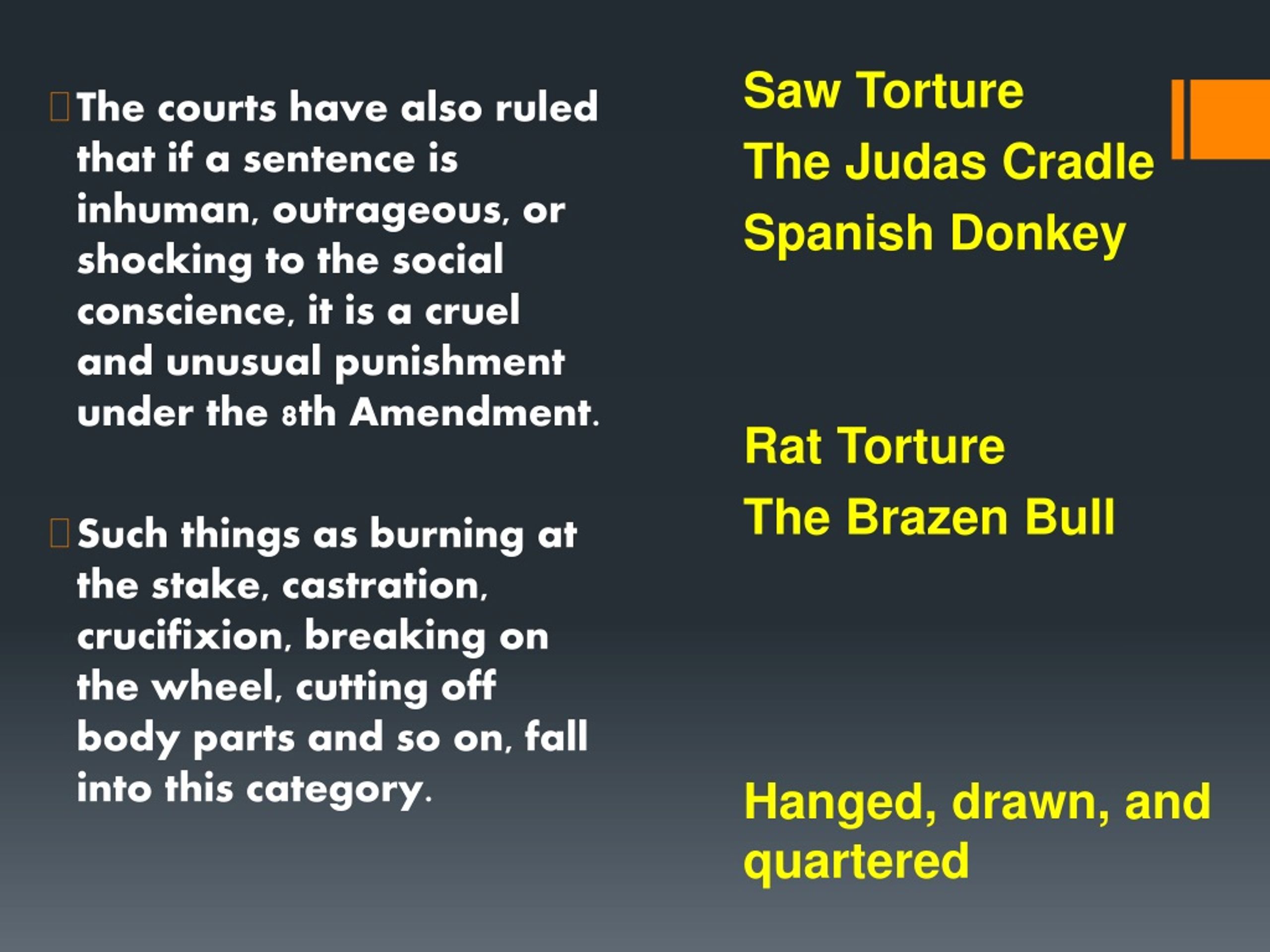 The courts have also ruled that if a sentence is inhuman, outrageous, or shocking to the social conscience, it is a cruel and unusual punishment under the 8th Amendment.

Such things as burning at the stake, castration, crucifixion, breaking on the wheel, cutting off body parts and so on, fall into this category.

Saw Torture
The Judas Cradle
Spanish Donkey

Rat Torture
The Brazen Bull

Hanged, drawn, and quartered